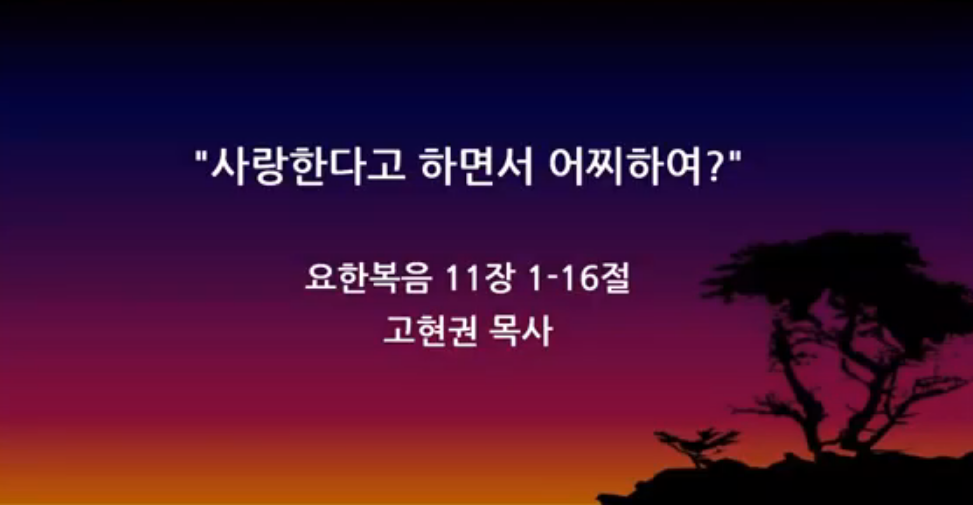 "사랑한다고 하면서 어찌하여?"

요한복음 11장 1-16절
고현권 목사